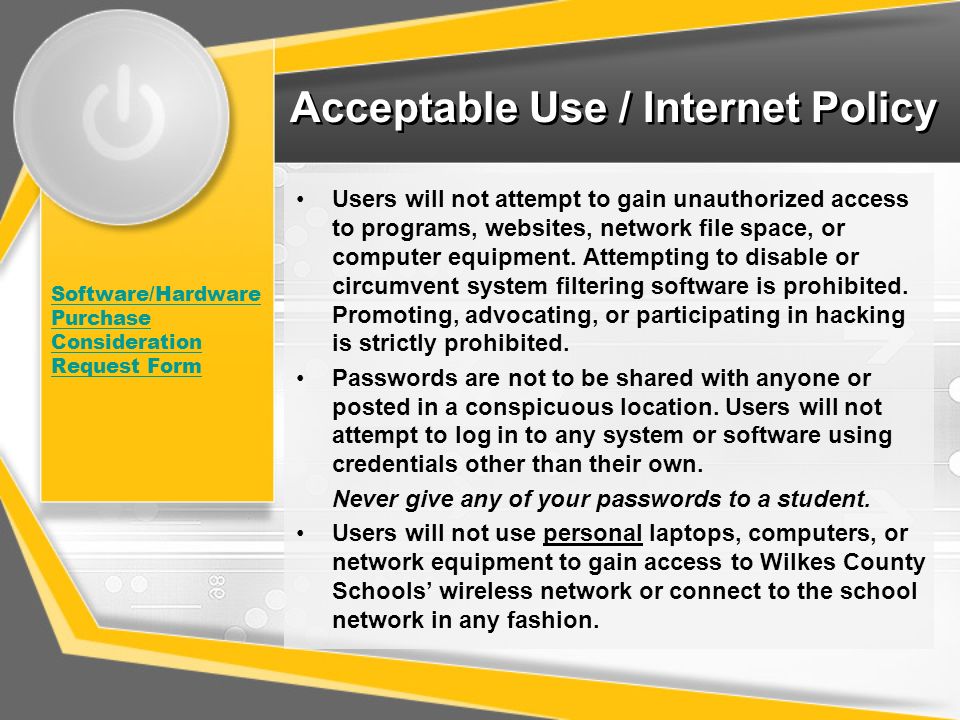 Acceptable Use / Internet Policy

Software/Hardware Purchase Consideration Request Form

• Users will not attempt to gain unauthorized access to programs, websites, network file space, or computer equipment. Attempting to disable or circumvent system filtering software is prohibited. Promoting, advocating, or participating in hacking is strictly prohibited.

• Passwords are not to be shared with anyone or posted in a conspicuous location. Users will not attempt to log in to any system or software using credentials other than their own.

Never give any of your passwords to a student.

• Users will not use personal laptops, computers, or network equipment to gain access to Wilkes County Schools' wireless network or connect to the school network in any fashion.